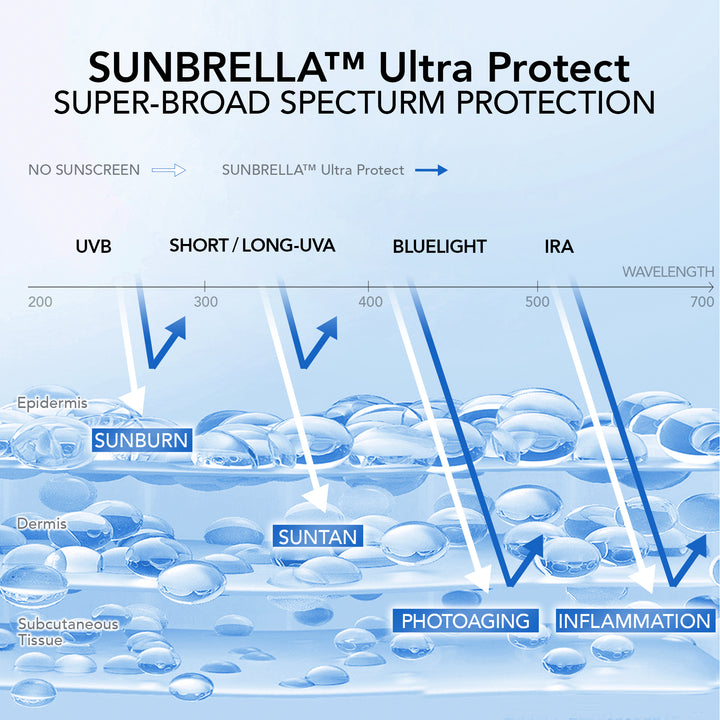 SUNBRELLA™ Ultra Protect
SUPER-BROAD SPECTURM PROTECTION

NO SUNSCREEN SUNBRELLA™ Ultra Protect

UVB SHORT / LONG-UVA BLUELIGHT IRA

WAVELENGTH

200 300 400 500 700

Epidermis

SUNBURN

Dermis

SUNTAN

Subcutaneous Tissue

PHOTOAGING INFLAMMATION